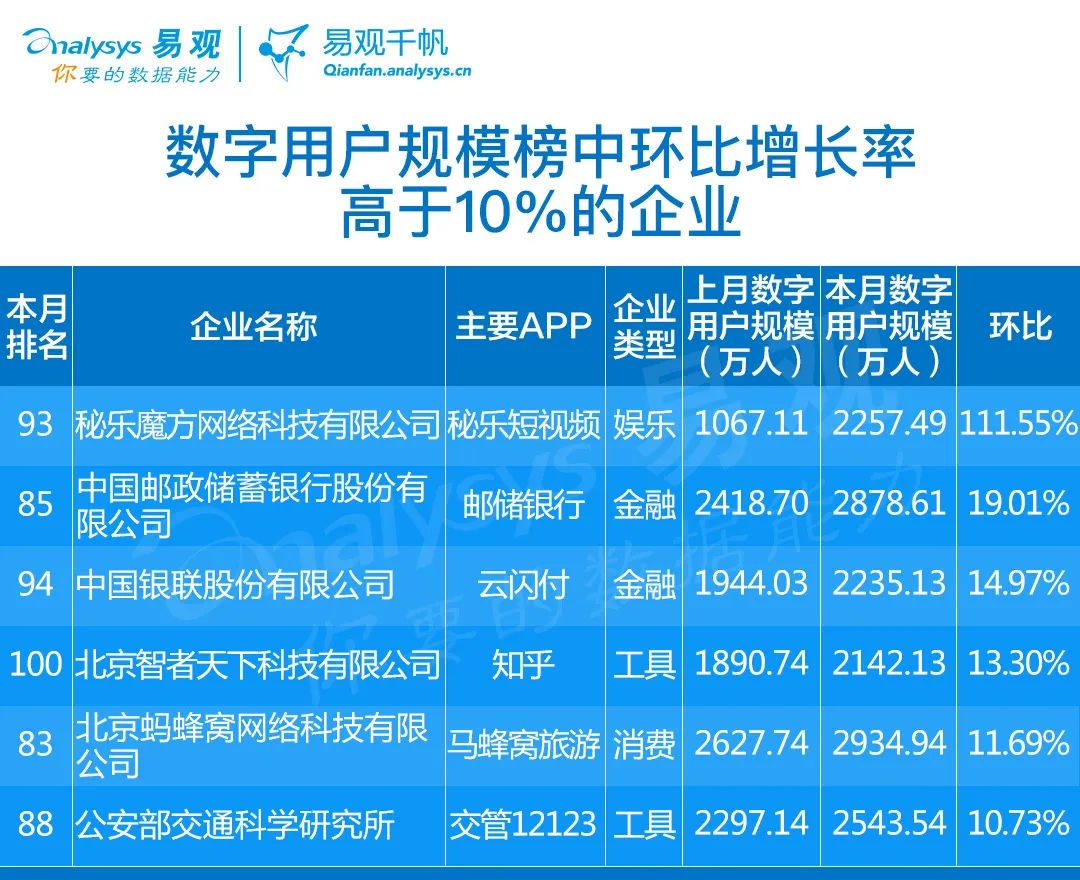 analysys 易观
你要的数据能力
易观千帆
Qianfan.analysys.cn

数字用户规模榜中环比增长率高于10%的企业

| 本月排名 | 企业名称 | 主要APP | 企业类型 | 上月数字用户规模（万人） | 本月数字用户规模（万人） | 环比 |
|---|---|---|---|---|---|---|
| 93 | 秘乐魔方网络科技有限公司 | 秘乐短视频 | 娱乐 | 1067.11 | 2257.49 | 111.55% |
| 85 | 中国邮政储蓄银行股份有限公司 | 邮储银行 | 金融 | 2418.70 | 2878.61 | 19.01% |
| 94 | 中国银联股份有限公司 | 云闪付 | 金融 | 1944.03 | 2235.13 | 14.97% |
| 100 | 北京智者天下科技有限公司 | 知乎 | 工具 | 1890.74 | 2142.13 | 13.30% |
| 83 | 北京蚂蜂窝网络科技有限公司 | 马蜂窝旅游 | 消费 | 2627.74 | 2934.94 | 11.69% |
| 88 | 公安部交通科学研究所 | 交管12123 | 工具 | 2297.14 | 2543.54 | 10.73% |

analysys 易观
你要的数据能力